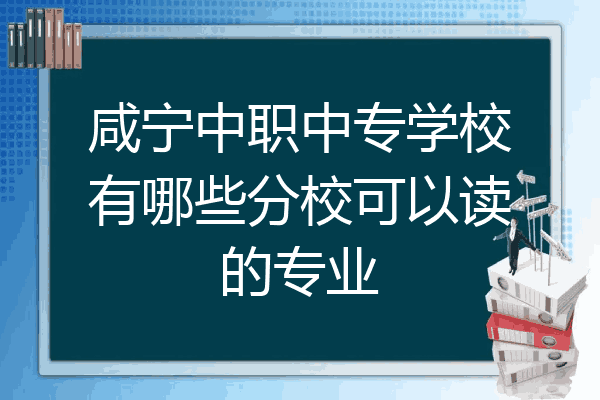 咸宁中职中专学校有哪些分校可以读的专业